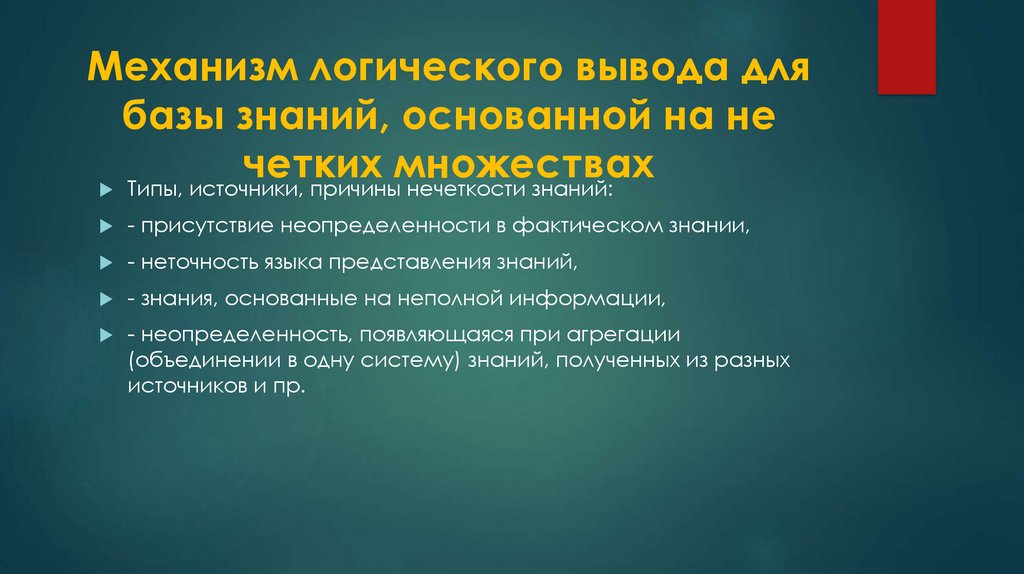 Механизм логического вывода для базы знаний, основанной на не четких множествах

Типы, источники, причины нечеткости знаний:

- присутствие неопределенности в фактическом знании,

- неточность языка представления знаний,

- знания, основанные на неполной информации,

- неопределенность, появляющаяся при агрегации (объединении в одну систему) знаний, полученных из разных источников и пр.